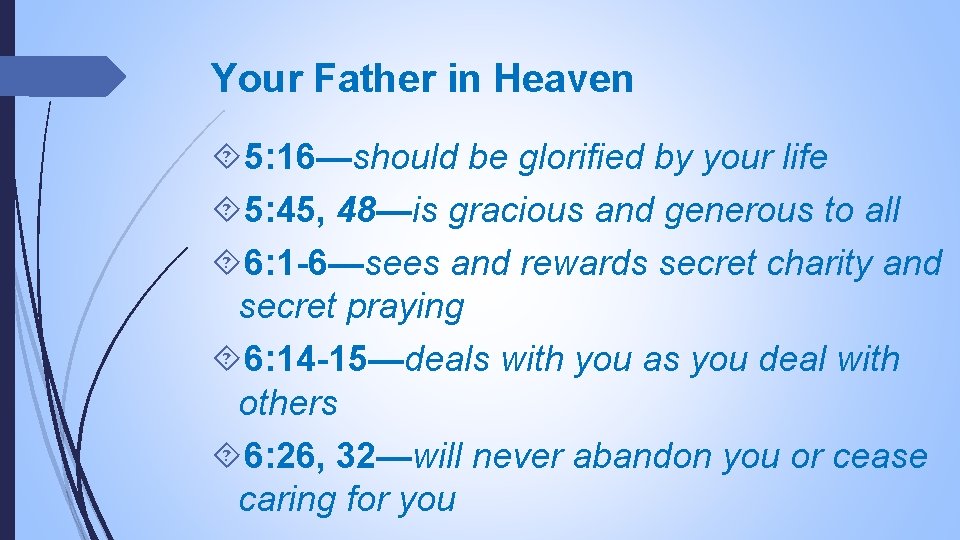 Your Father in Heaven

5:16—should be glorified by your life

5:45, 48—is gracious and generous to all

6:1-6—sees and rewards secret charity and secret praying

6:14-15—deals with you as you deal with others

6:26, 32—will never abandon you or cease caring for you